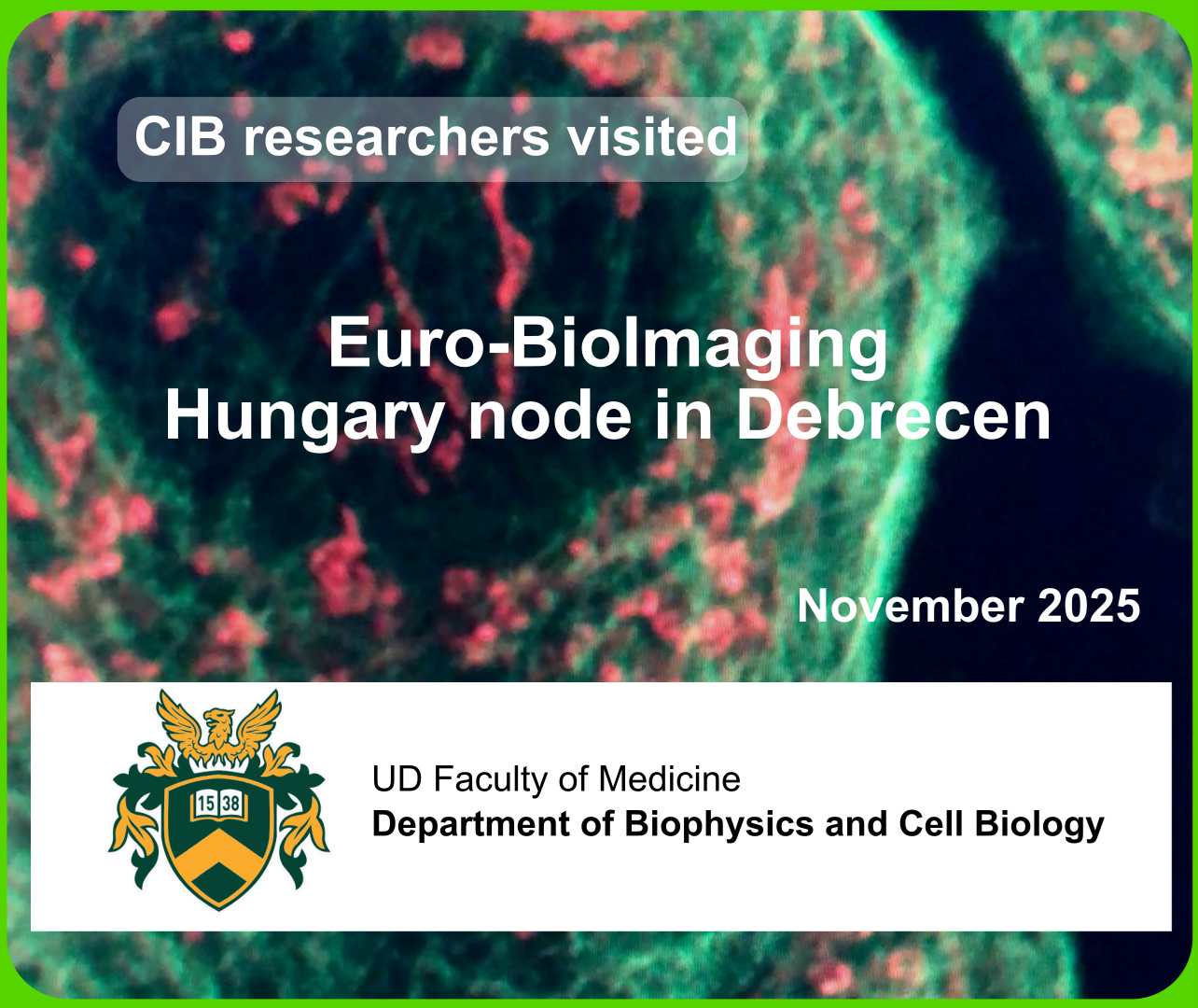 CIB researchers visited

Euro-BioImaging
Hungary node in Debrecen

November 2025

15 38

UD Faculty of Medicine
Department of Biophysics and Cell Biology